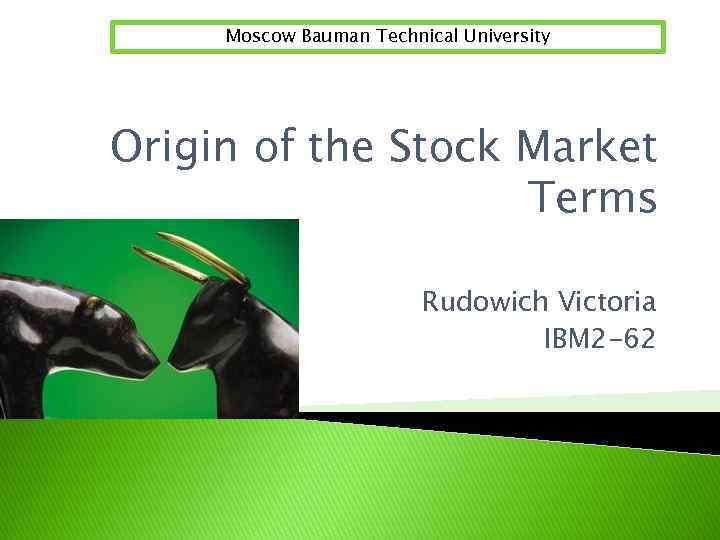 Moscow Bauman Technical University

Origin of the Stock Market Terms

Rudowich Victoria
IBM2-62